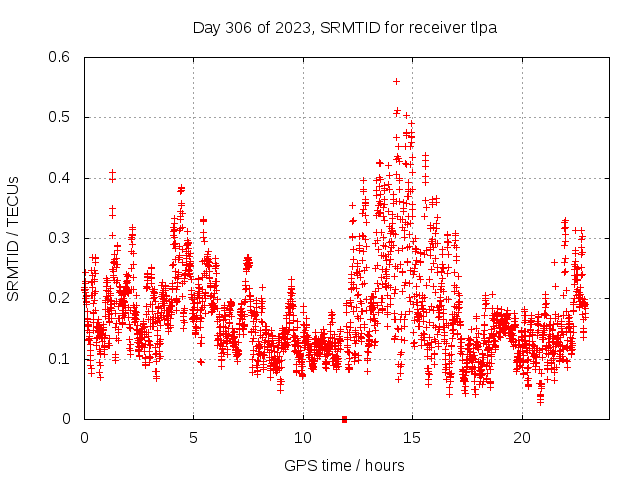 Day 306 of 2023, SRMTID for receiver tlpa

SRMTID / TECUs

0.6
0.5
0.4
0.3
0.2
0.1
0

0
5
10
15
20

GPS time / hours